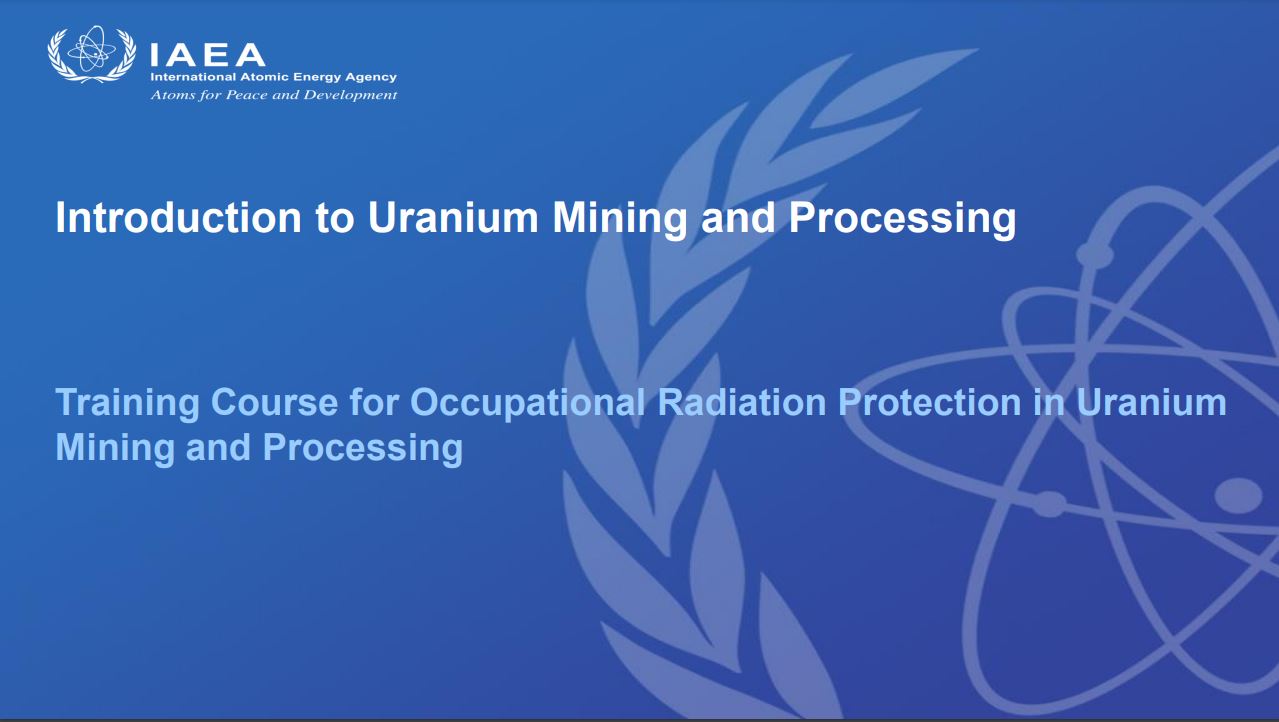 IAEA
International Atomic Energy Agency
Atoms for Peace and Development

Introduction to Uranium Mining and Processing

Training Course for Occupational Radiation Protection in Uranium Mining and Processing